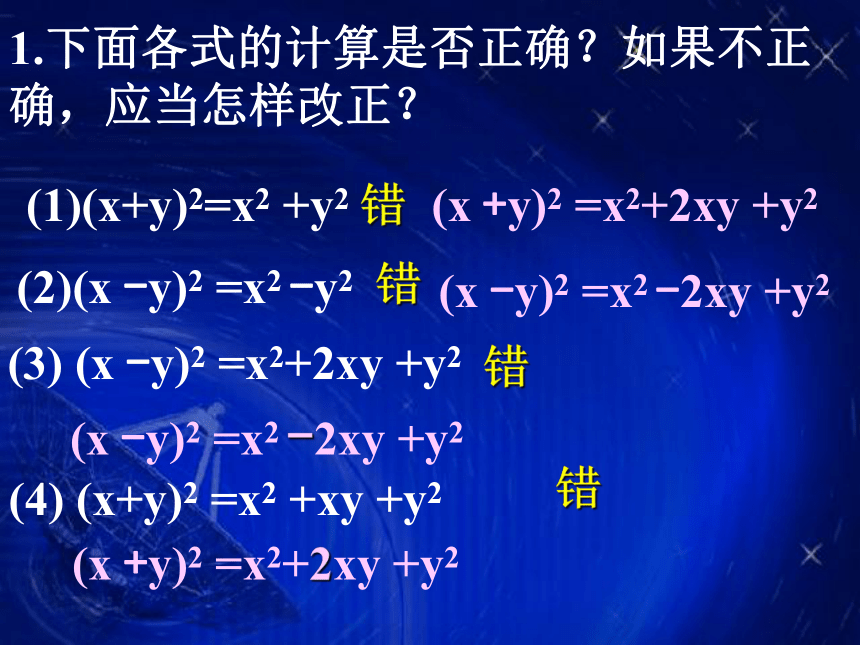 1.下面各式的计算是否正确？如果不正确，应当怎样改正？

(1)$(x+y)^2=x^2+y^2$ 错 $(x+y)^2=x^2+2xy+y^2$

(2)$(x-y)^2=x^2-y^2$ 错 $(x-y)^2=x^2-2xy+y^2$

(3) $(x-y)^2=x^2+2xy+y^2$ 错

$(x-y)^2=x^2-2xy+y^2$

(4) $(x+y)^2=x^2+xy+y^2$ 错

$(x+y)^2=x^2+2xy+y^2$